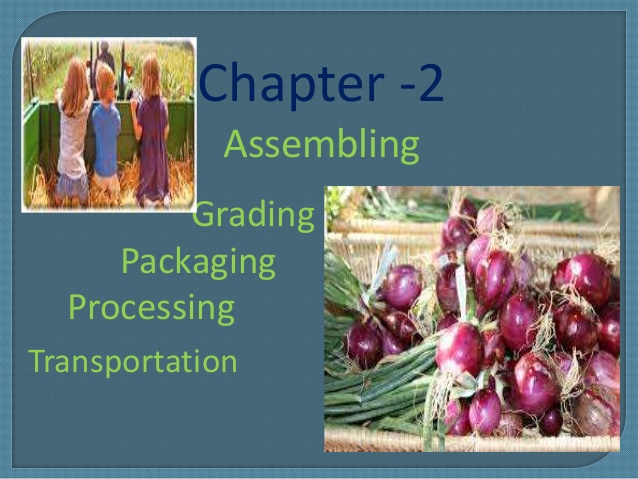 Chapter -2

Assembling

Grading

Packaging

Processing

Transportation